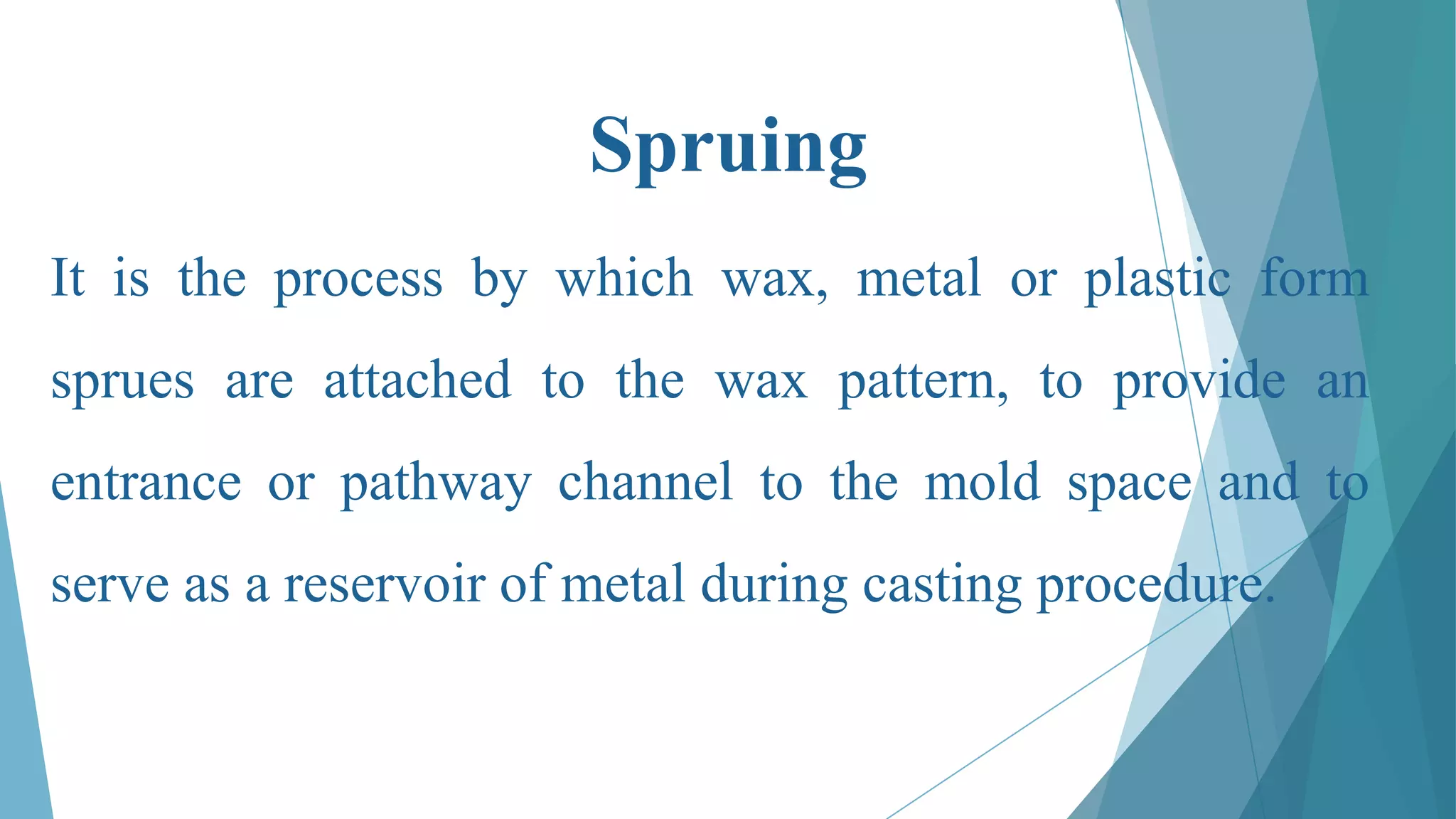 Spruing

It is the process by which wax, metal or plastic form sprues are attached to the wax pattern, to provide an entrance or pathway channel to the mold space and to serve as a reservoir of metal during casting procedure.